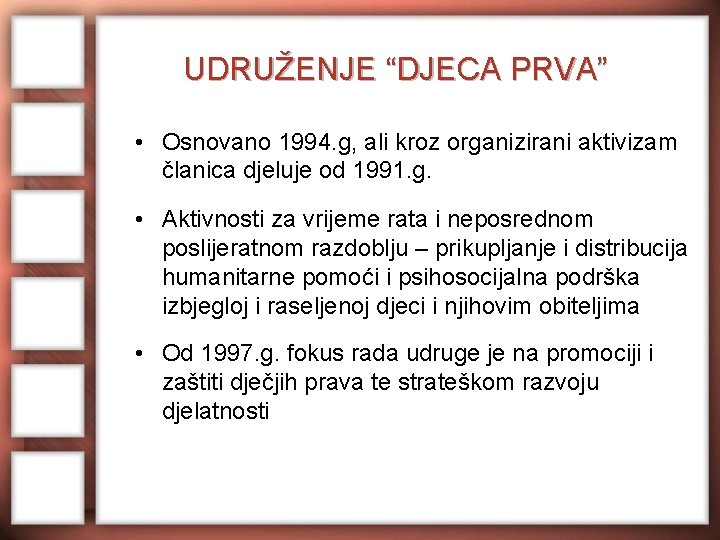 UDRUŽENJE “DJECA PRVA”

• Osnovano 1994.g, ali kroz organizirani aktivizam članica djeluje od 1991.g.

• Aktivnosti za vrijeme rata i neposrednom poslijeratnom razdoblju – prikupljanje i distribucija humanitarne pomoći i psihosocijalna podrška izbjegloj i raseljenoj djeci i njihovim obiteljima

• Od 1997.g. fokus rada udruge je na promociji i zaštiti dječjih prava te strateškom razvoju djelatnosti